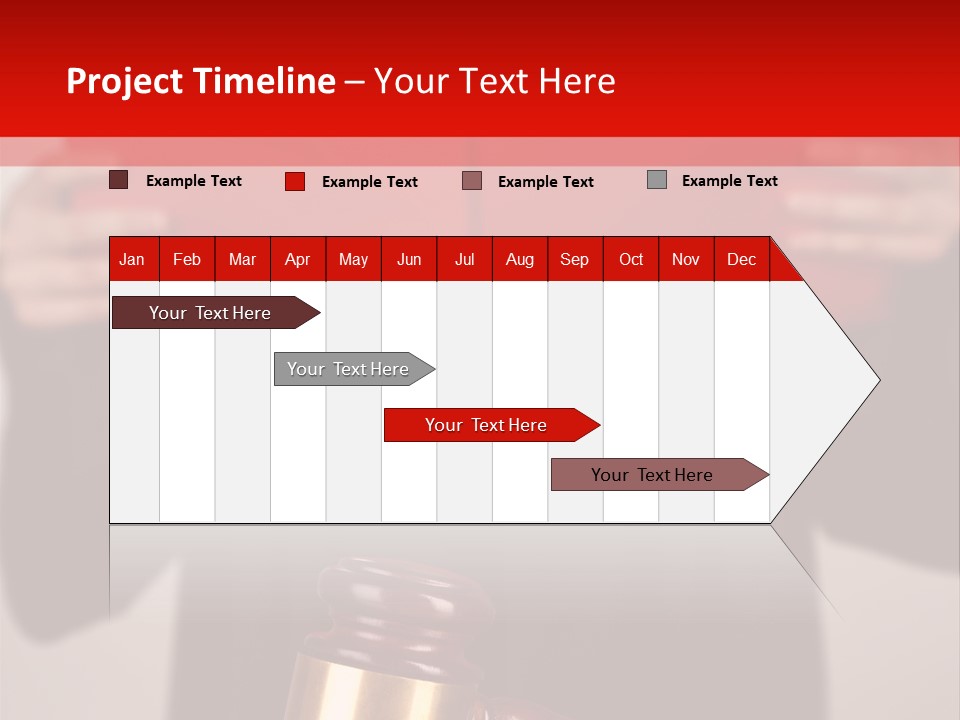 Project Timeline – Your Text Here

Example Text Example Text Example Text Example Text

| Jan | Feb | Mar | Apr | May | Jun | Jul | Aug | Sep | Oct | Nov | Dec |
|---|---|---|---|---|---|---|---|---|---|---|---|

Your Text Here

Your Text Here

Your Text Here

Your Text Here